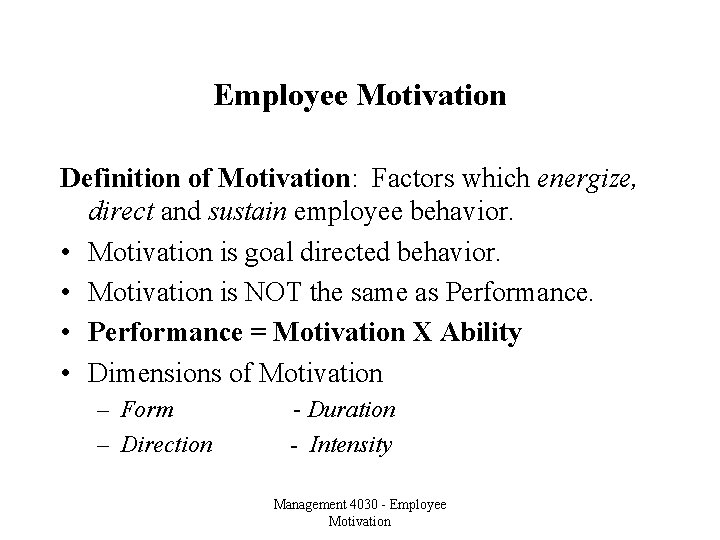 Employee Motivation

Definition of Motivation: Factors which energize, direct and sustain employee behavior.

• Motivation is goal directed behavior.
• Motivation is NOT the same as Performance.
• Performance = Motivation X Ability
• Dimensions of Motivation
– Form - Duration
– Direction - Intensity

Management 4030 - Employee Motivation